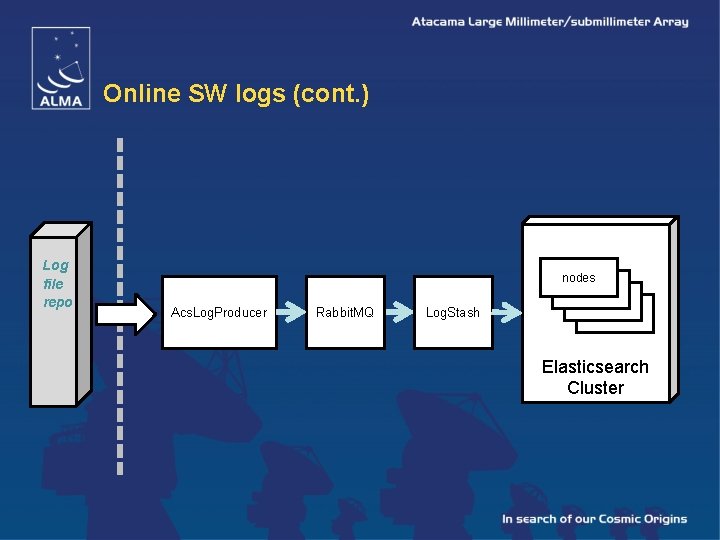 Atacama Large Millimeter/submillimeter Array

ALMA

Online SW logs (cont.)

Log file repo

AcsLogProducer

RabbitMQ

LogStash

nodes

Elasticsearch Cluster

In search of our Cosmic Origins